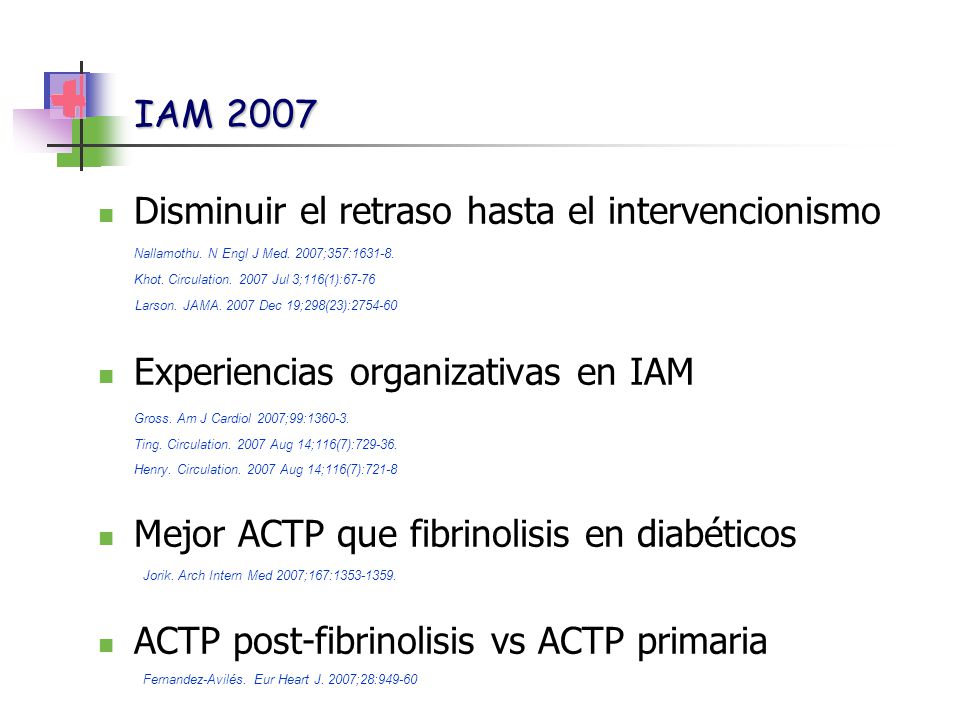 IAM 2007

Disminuir el retraso hasta el intervencionismo

Nallamothu. N Engl J Med. 2007;357:1631-8.

Khot. Circulation. 2007 Jul 3;116(1):67-76

Larson. JAMA. 2007 Dec 19;298(23):2754-60

Experiencias organizativas en IAM

Gross. Am J Cardiol 2007;99:1360-3.

Ting. Circulation. 2007 Aug 14;116(7):729-36.

Henry. Circulation. 2007 Aug 14;116(7):721-8

Mejor ACTP que fibrinolisis en diabéticos

Jorik. Arch Intern Med 2007;167:1353-1359.

ACTP post-fibrinolisis vs ACTP primaria

Fernandez-Avilés. Eur Heart J. 2007;28:949-60